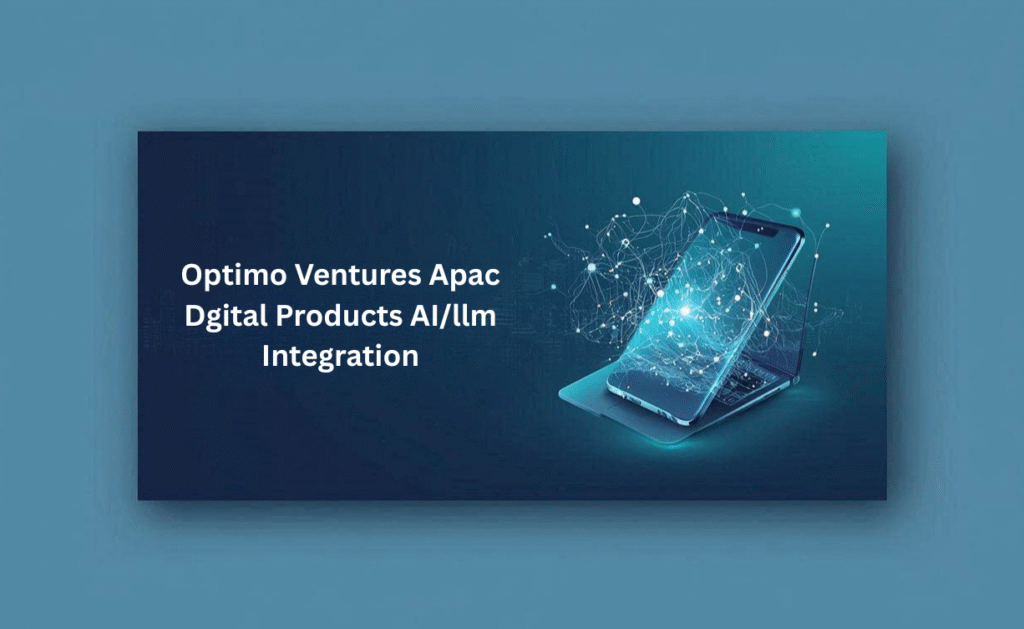 Optimo Ventures Apac Dgital Products AI/llm Integration